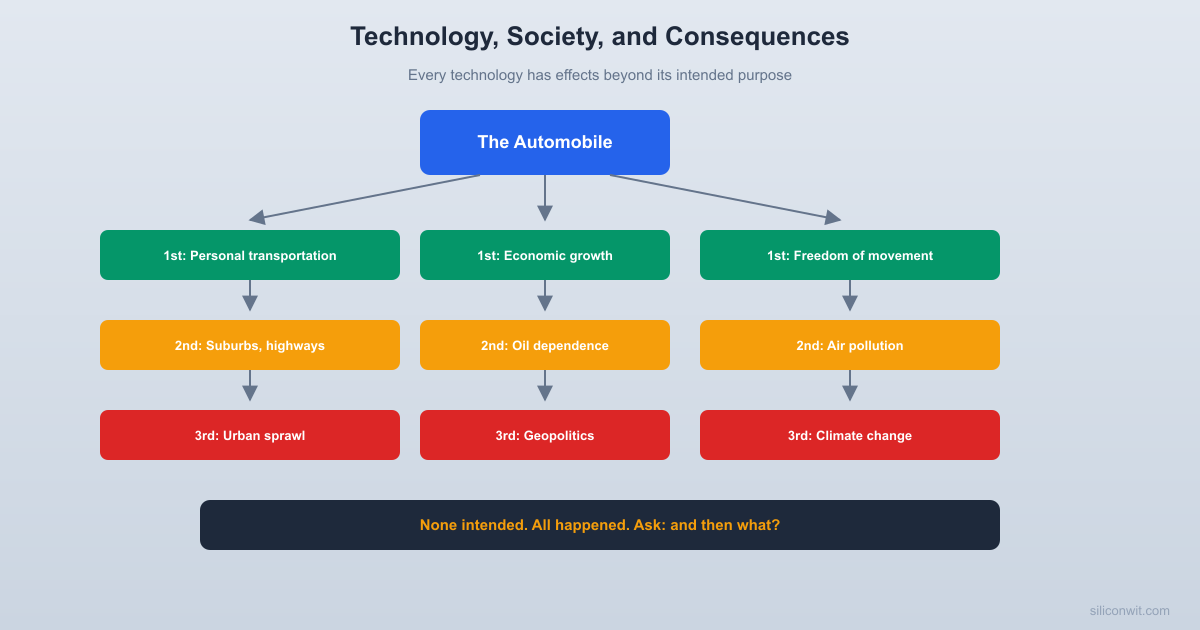 Technology, Society, and Consequences

Every technology has effects beyond its intended purpose

The Automobile

1st: Personal transportation

2nd: Suburbs, highways

3rd: Urban sprawl

1st: Economic growth

2nd: Oil dependence

3rd: Geopolitics

1st: Freedom of movement

2nd: Air pollution

3rd: Climate change

None intended. All happened. Ask: and then what?

siliconwit.com